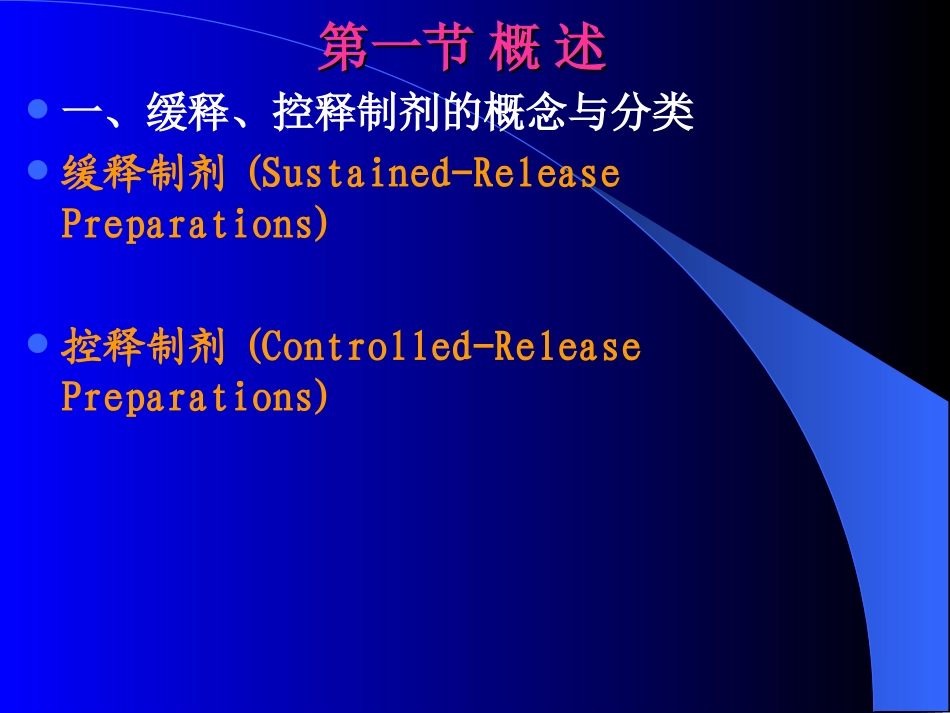 第一节 概 述

一、缓释、控释制剂的概念与分类

缓释制剂 (Sustained-Release Preparations)

控释制剂 (Controlled-Release Preparations)